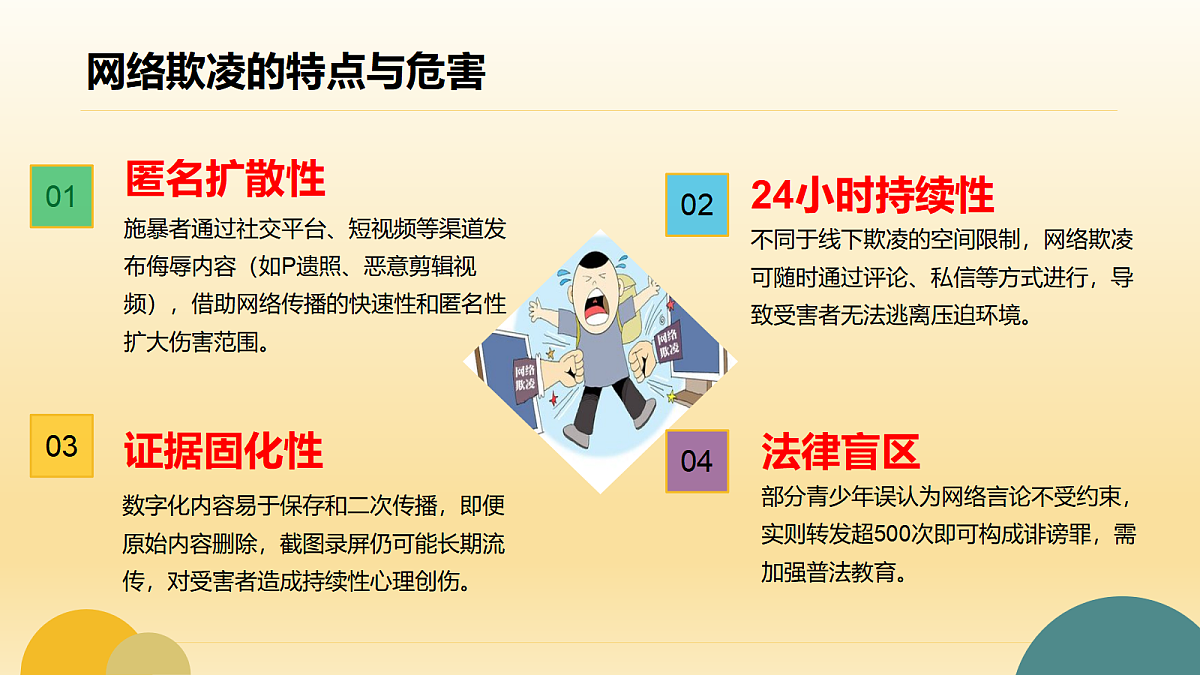 网络欺凌的特点与危害

01
匿名扩散性
施暴者通过社交平台、短视频等渠道发布侮辱内容（如P遗照、恶意剪辑视频），借助网络传播的快速性和匿名性扩大伤害范围。

02
24小时持续性
不同于线下欺凌的空间限制，网络欺凌可随时通过评论、私信等方式进行，导致受害者无法逃离压迫环境。

网络欺凌
网络欺凌

03
证据固化性
数字化内容易于保存和二次传播，即便原始内容删除，截图录屏仍可能长期流传，对受害者造成持续性心理创伤。

04
法律盲区
部分青少年误认为网络言论不受约束，实则转发超500次即可构成诽谤罪，需加强普法教育。